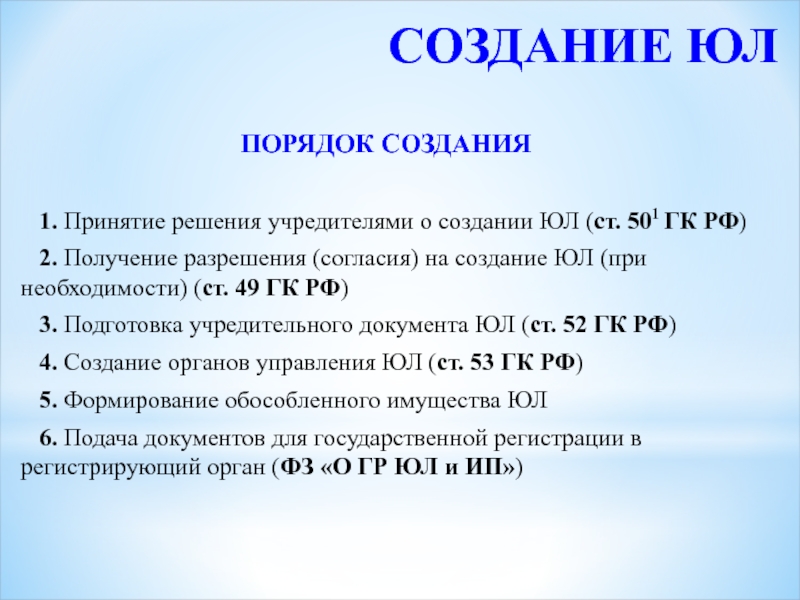 СОЗДАНИЕ ЮЛ

ПОРЯДОК СОЗДАНИЯ

1. Принятие решения учредителями о создании ЮЛ (ст. $50^1$ ГК РФ)

2. Получение разрешения (согласия) на создание ЮЛ (при необходимости) (ст. 49 ГК РФ)

3. Подготовка учредительного документа ЮЛ (ст. 52 ГК РФ)

4. Создание органов управления ЮЛ (ст. 53 ГК РФ)

5. Формирование обособленного имущества ЮЛ

6. Подача документов для государственной регистрации в регистрирующий орган (ФЗ «О ГР ЮЛ и ИП»)